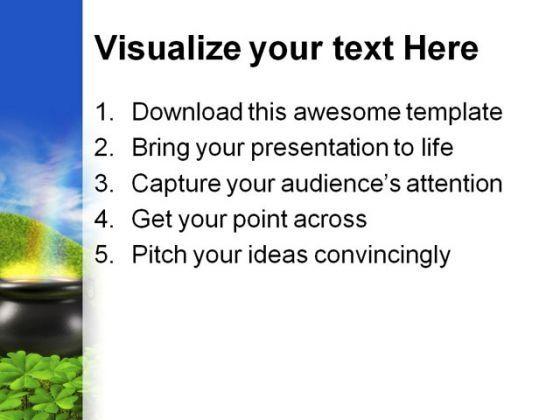 Visualize your text Here

1. Download this awesome template
2. Bring your presentation to life
3. Capture your audience's attention
4. Get your point across
5. Pitch your ideas convincingly